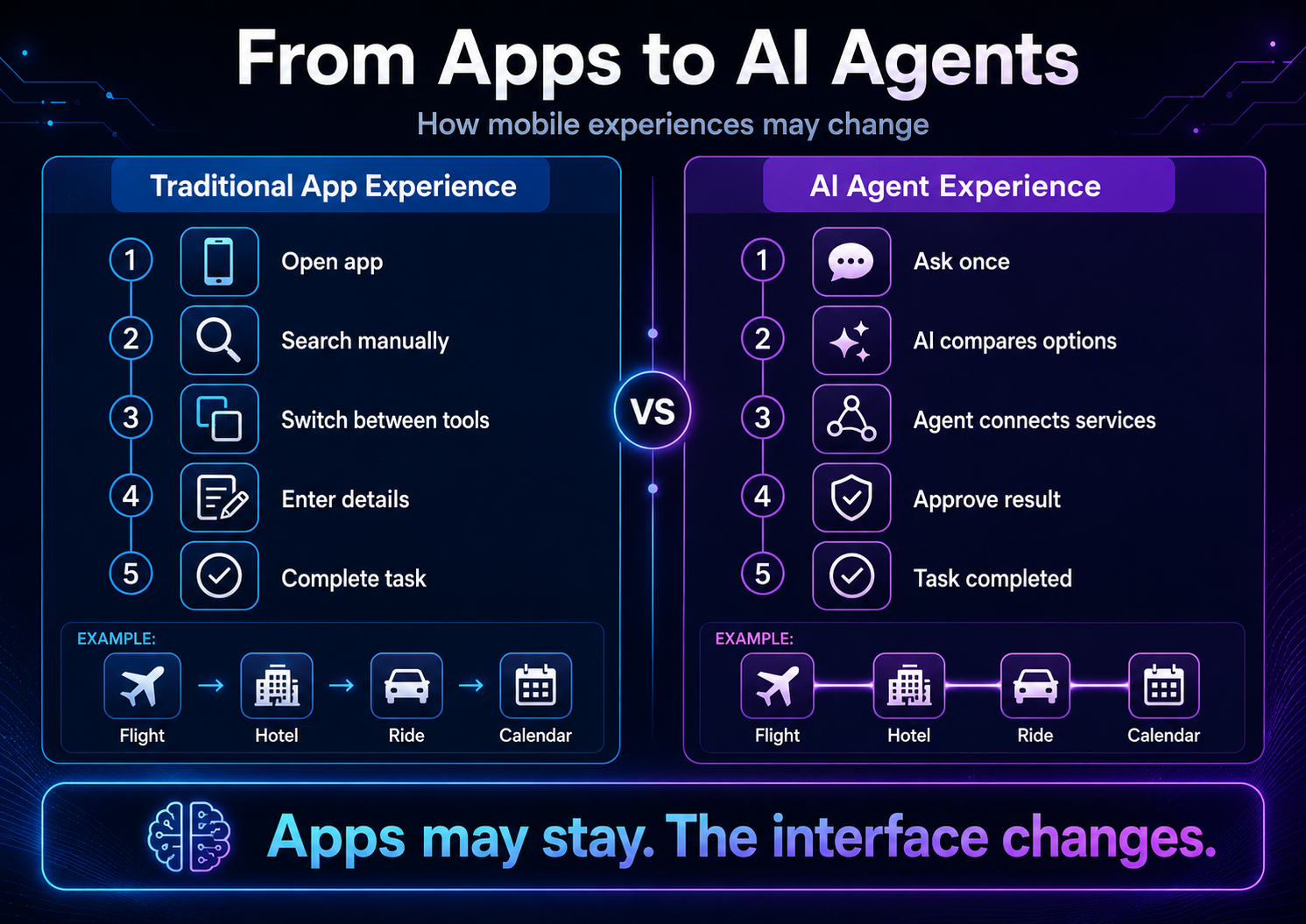 From Apps to AI Agents

How mobile experiences may change

Traditional App Experience

1 Open app

2 Search manually

3 Switch between tools

4 Enter details

5 Complete task

EXAMPLE:

Flight → Hotel → Ride → Calendar

VS

AI Agent Experience

1 Ask once

2 AI compares options

3 Agent connects services

4 Approve result

5 Task completed

EXAMPLE:

Flight Hotel Ride Calendar

Apps may stay. The interface changes.